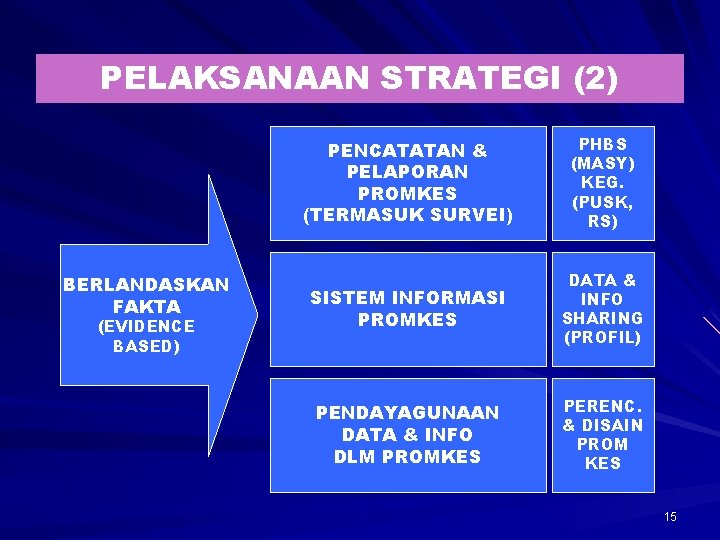 PELAKSANAAN STRATEGI (2)

BERLANDASKAN FAKTA (EVIDENCE BASED)

PENCATATAN & PELAPORAN PROMKES (TERMASUK SURVEI)

PHBS (MASY) KEG. (PUSK, RS)

SISTEM INFORMASI PROMKES

DATA & INFO SHARING (PROFIL)

PENDAYAGUNAAN DATA & INFO DLM PROMKES

PERENC. & DISAIN PROM KES

15